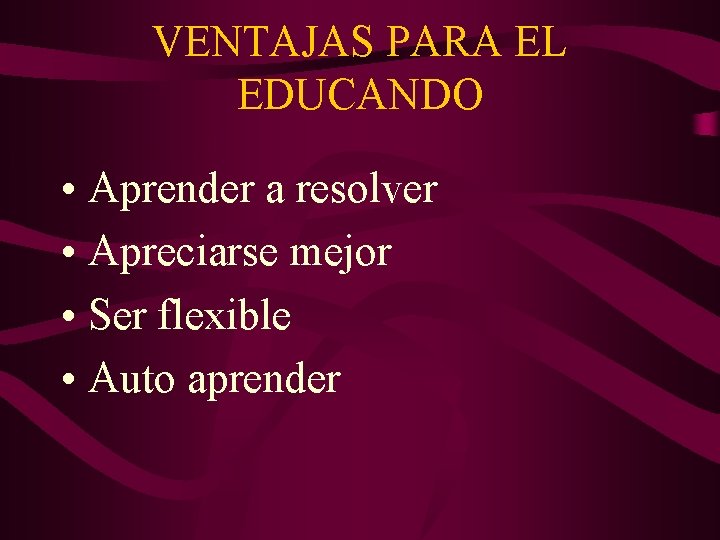 VENTAJAS PARA EL EDUCANDO

• Aprender a resolver
• Apreciarse mejor
• Ser flexible
• Auto aprender